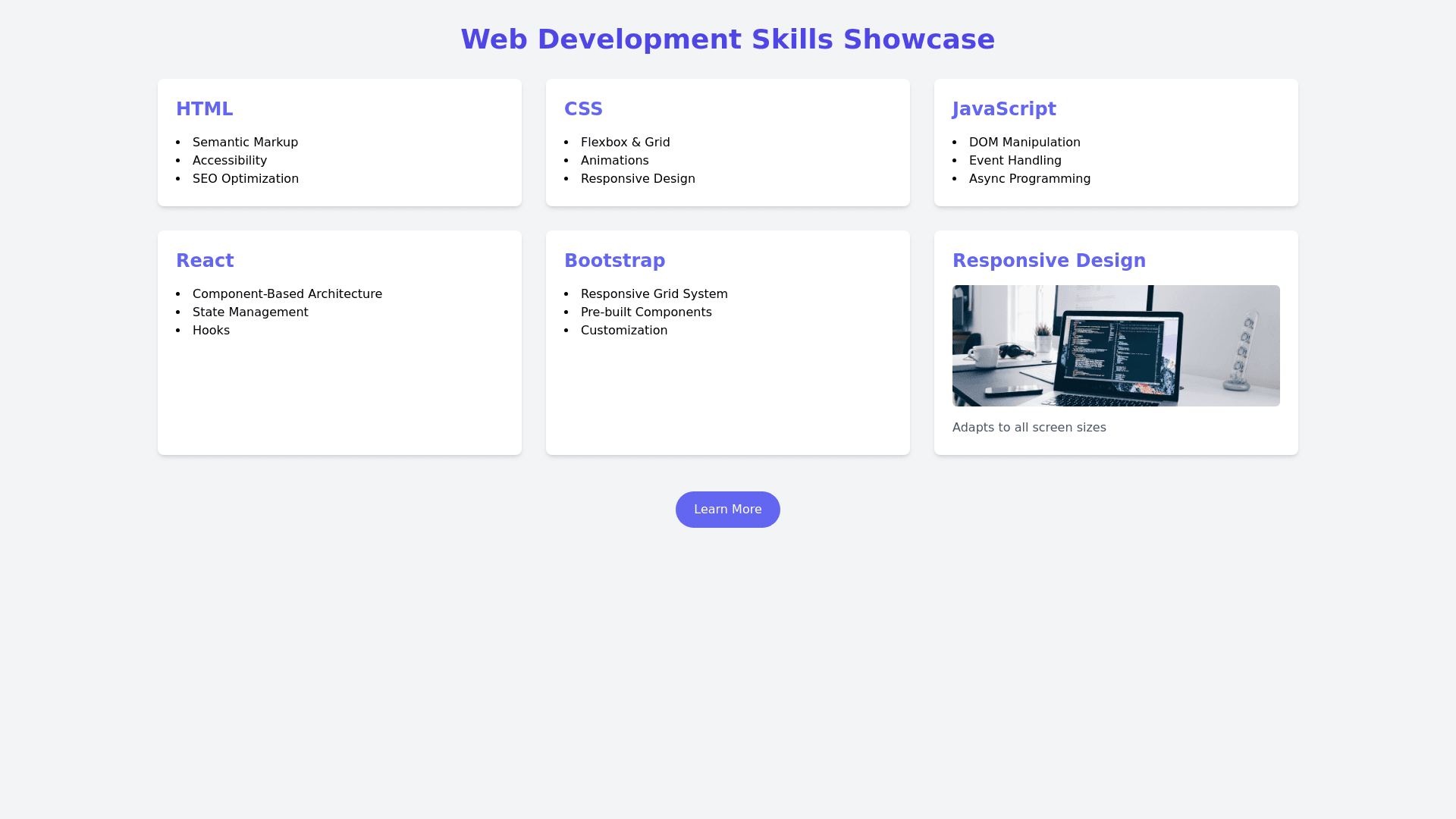 Web Development Skills Showcase

HTML

- Semantic Markup
- Accessibility
- SEO Optimization

CSS

- Flexbox & Grid
- Animations
- Responsive Design

JavaScript

- DOM Manipulation
- Event Handling
- Async Programming

React

- Component-Based Architecture
- State Management
- Hooks

Bootstrap

- Responsive Grid System
- Pre-built Components
- Customization

Responsive Design

Adapts to all screen sizes

Learn More